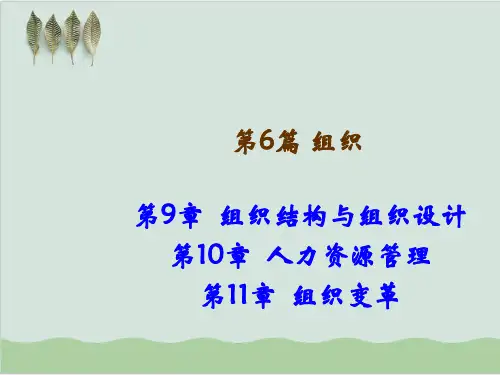 第6篇 组织

第9章 组织结构与组织设计
第10章 人力资源管理
第11章 组织变革